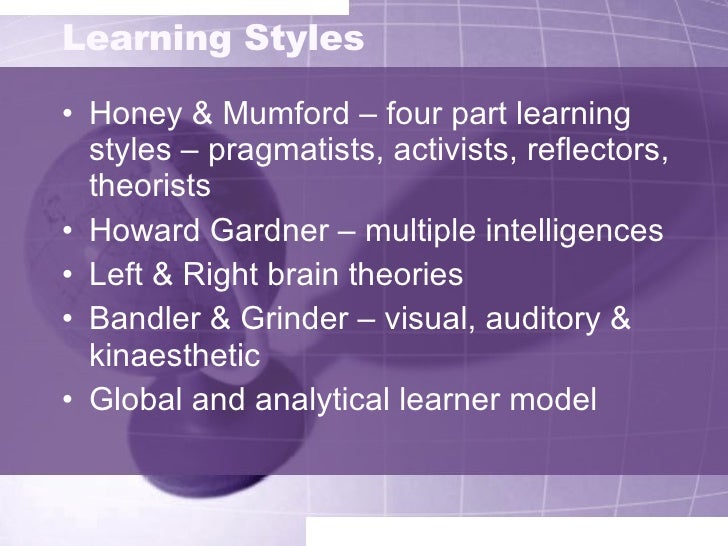 Learning Styles

• Honey & Mumford – four part learning styles – pragmatists, activists, reflectors, theorists
• Howard Gardner – multiple intelligences
• Left & Right brain theories
• Bandler & Grinder – visual, auditory & kinaesthetic
• Global and analytical learner model